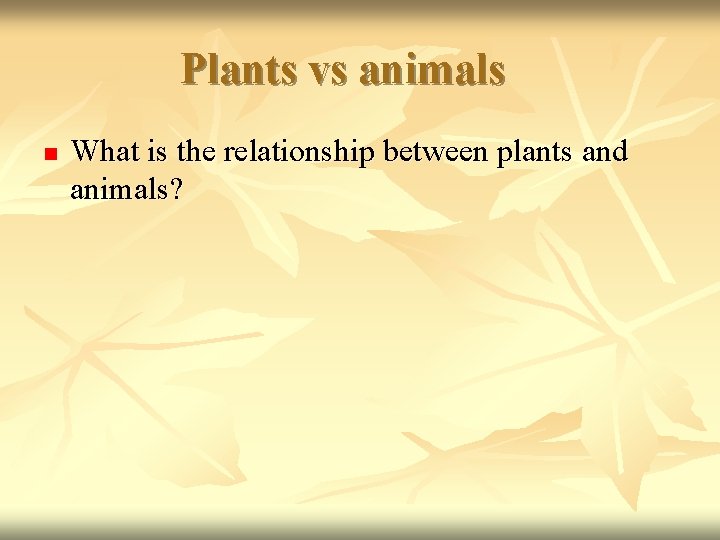 Plants vs animals

What is the relationship between plants and animals?